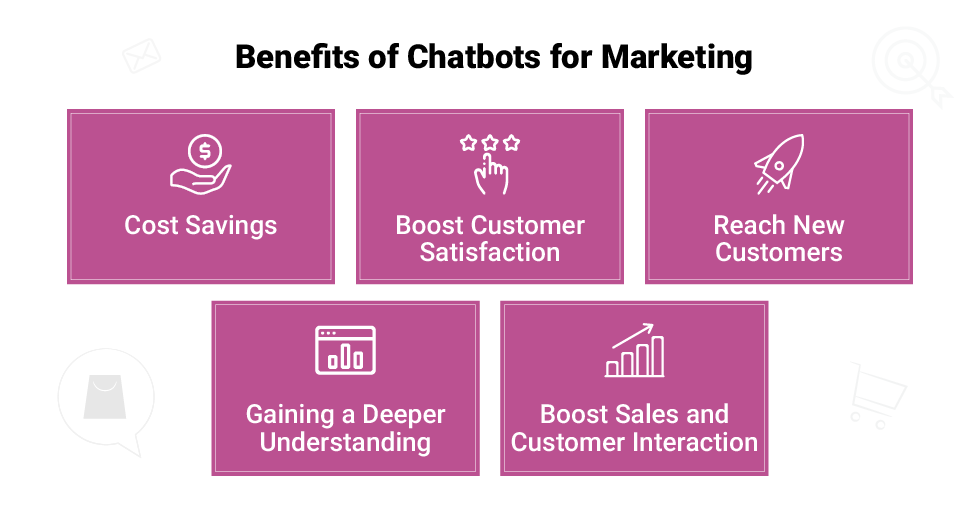 Benefits of Chatbots for Marketing

Cost Savings

Boost Customer Satisfaction

Reach New Customers

Gaining a Deeper Understanding

Boost Sales and Customer Interaction